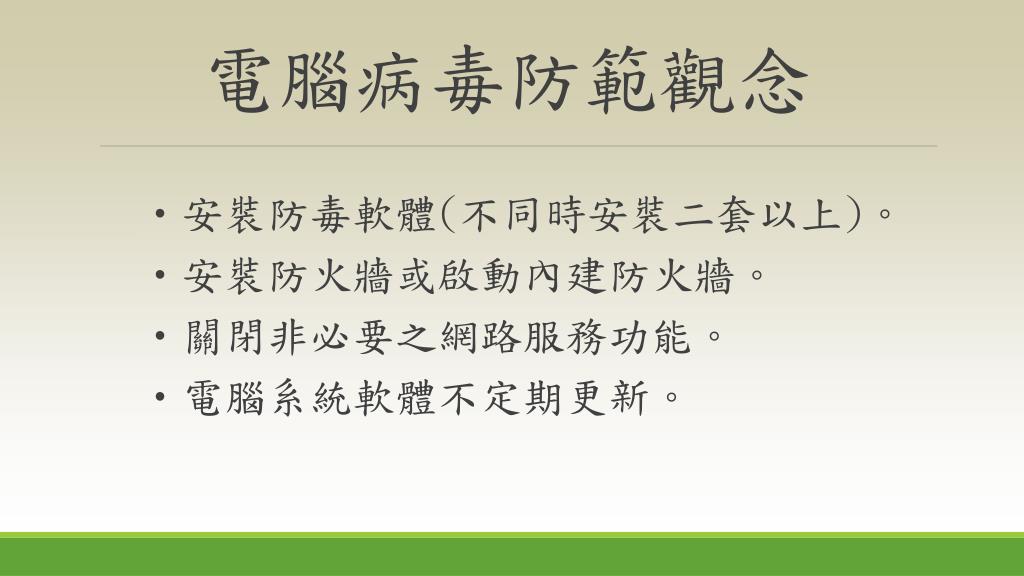 電腦病毒防範觀念

• 安裝防毒軟體(不同時安裝二套以上)。
• 安裝防火牆或啟動內建防火牆。
• 關閉非必要之網路服務功能。
• 電腦系統軟體不定期更新。